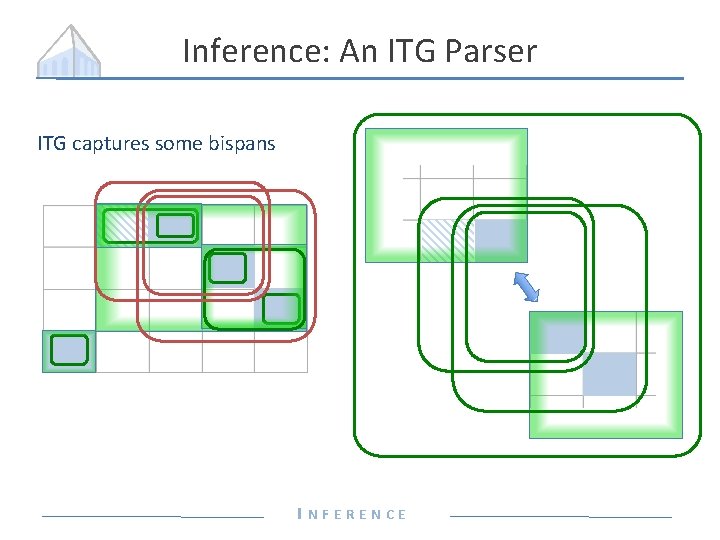 Inference: An ITG Parser

ITG captures some bispans

INFERENCE